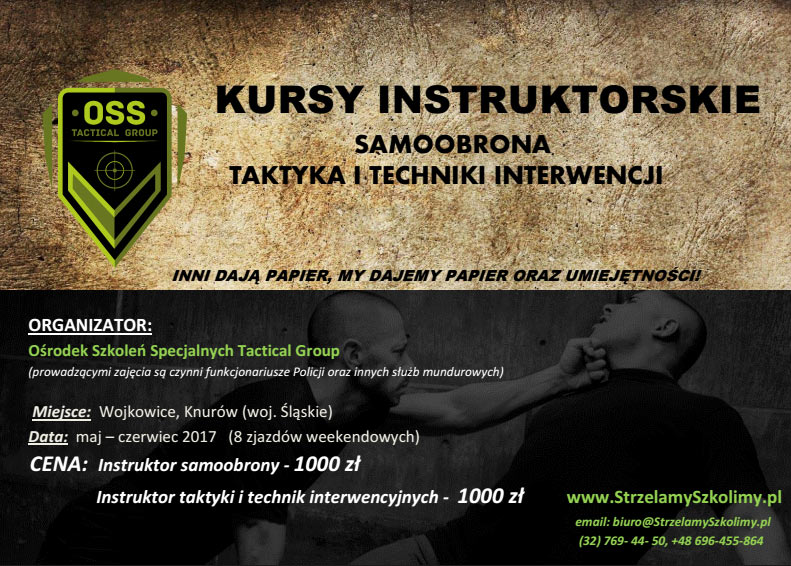 OSS
TACTICAL GROUP

KURSY INSTRUKTORSKIE
SAMOOBRONA
TAKTYKA I TECHNIKI INTERWENCJI

INNI DAJĄ PAPIER, MY DAJEMY PAPIER ORAZ UMIEJĘTNOŚCI!

ORGANIZATOR:
Ośrodek Szkoleń Specjalnych Tactical Group
(prowadzącymi zajęcia są czynni funkcjonariusze Policji oraz innych służb mundurowych)

Miejsce: Wojkowice, Knurów (woj. Śląskie)
Data: maj – czerwiec 2017 (8 zjazdów weekendowych)
CENA: Instruktor samoobrony - 1000 zł
Instruktor taktyki i technik interwencyjnych - 1000 zł

www.StrzelamySzkolimy.pl
email: biuro@StrzelamySzkolimy.pl
(32) 769- 44- 50, +48 696-455-864